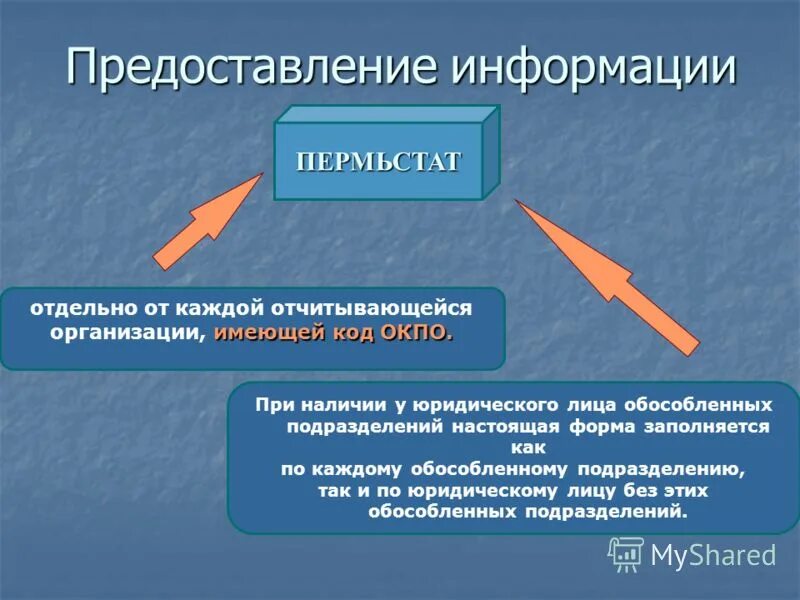 Предоставление информации

ПЕРМЬСТАТ

отдельно от каждой отчитывающейся организации, имеющей код ОКПО.

При наличии у юридического лица обособленных подразделений настоящая форма заполняется как по каждому обособленному подразделению, так и по юридическому лицу без этих обособленных подразделений.

MyShared